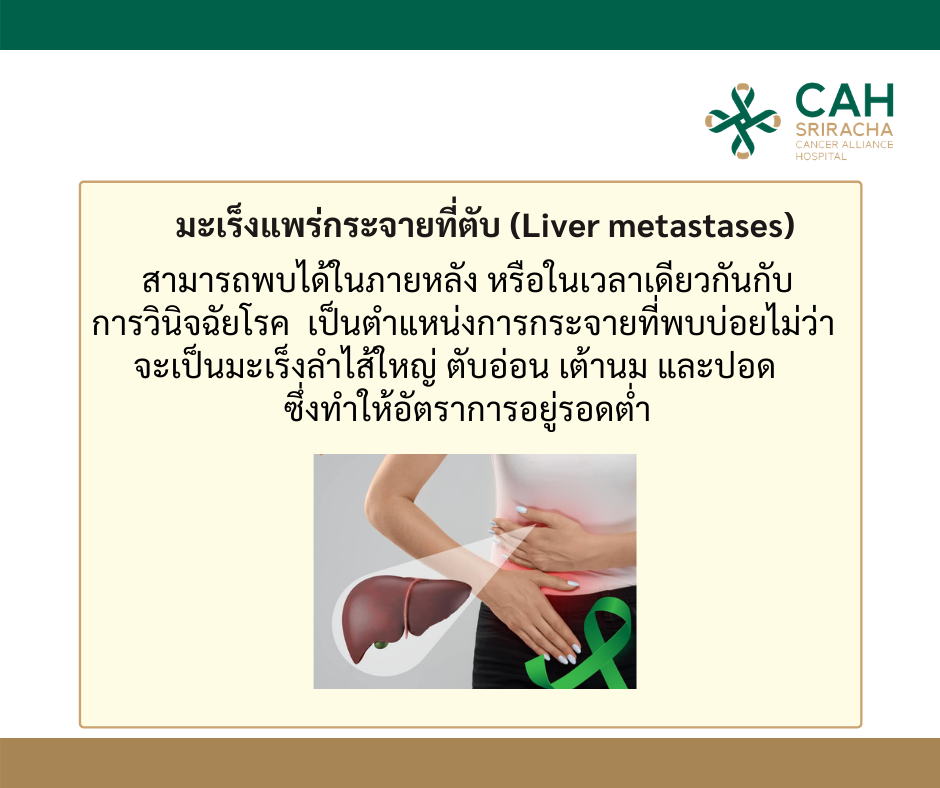 CAH
SRIRACHA
CANCER ALLIANCE
HOSPITAL

มะเร็งแพร่กระจายที่ตับ (Liver metastases)

สามารถพบได้ในภายหลัง หรือในเวลาเดียวกันกับการวินิจฉัยโรค เป็นตำแหน่งการกระจายที่พบบ่อยไม่ว่าจะเป็นมะเร็งลำไส้ใหญ่ ตับอ่อน เต้านม และปอด ซึ่งทำให้อัตราการอยู่รอดต่ำ